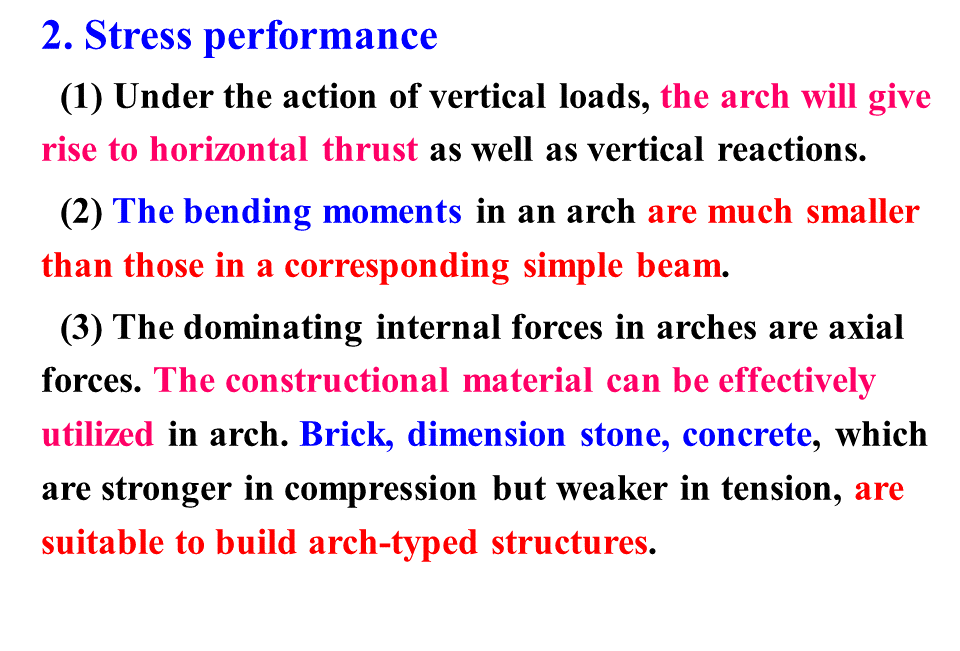 2. Stress performance

(1) Under the action of vertical loads, the arch will give rise to horizontal thrust as well as vertical reactions.

(2) The bending moments in an arch are much smaller than those in a corresponding simple beam.

(3) The dominating internal forces in arches are axial forces. The constructional material can be effectively utilized in arch. Brick, dimension stone, concrete, which are stronger in compression but weaker in tension, are suitable to build arch-typed structures.